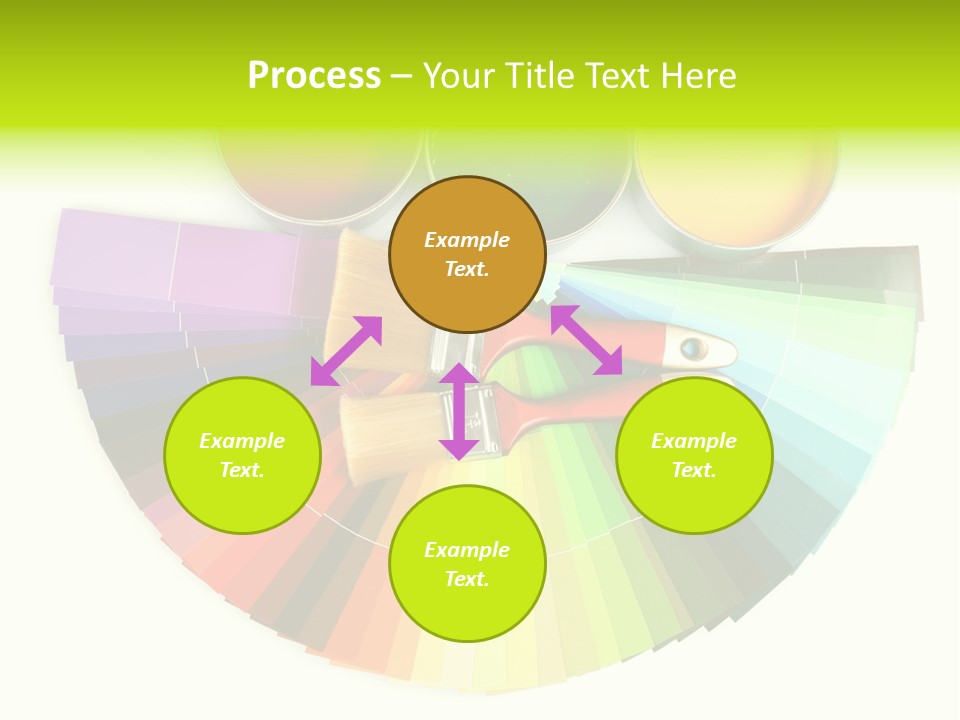 Process – Your Title Text Here

Example Text.

Example Text.

Example Text.

Example Text.